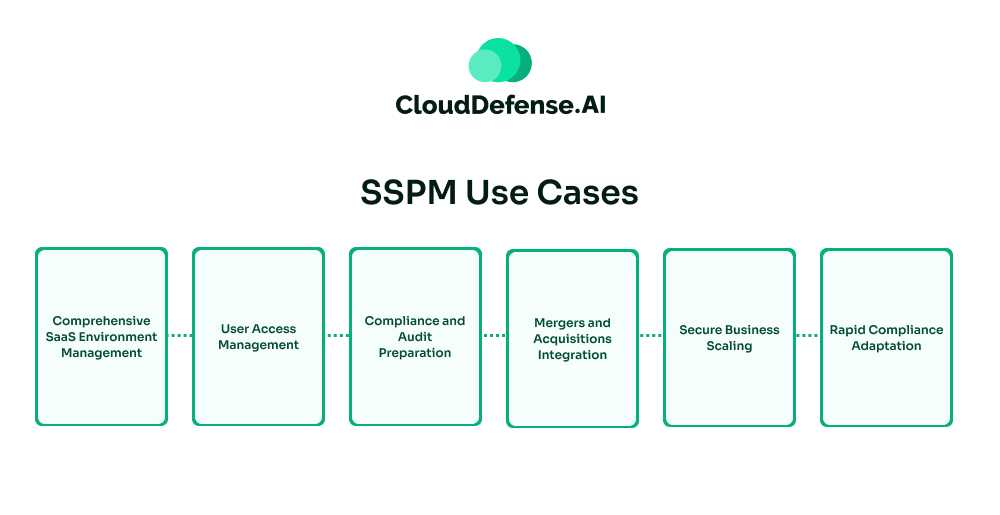 CloudDefense.AI

SSPM Use Cases

Comprehensive SaaS Environment Management

User Access Management

Compliance and Audit Preparation

Mergers and Acquisitions Integration

Secure Business Scaling

Rapid Compliance Adaptation